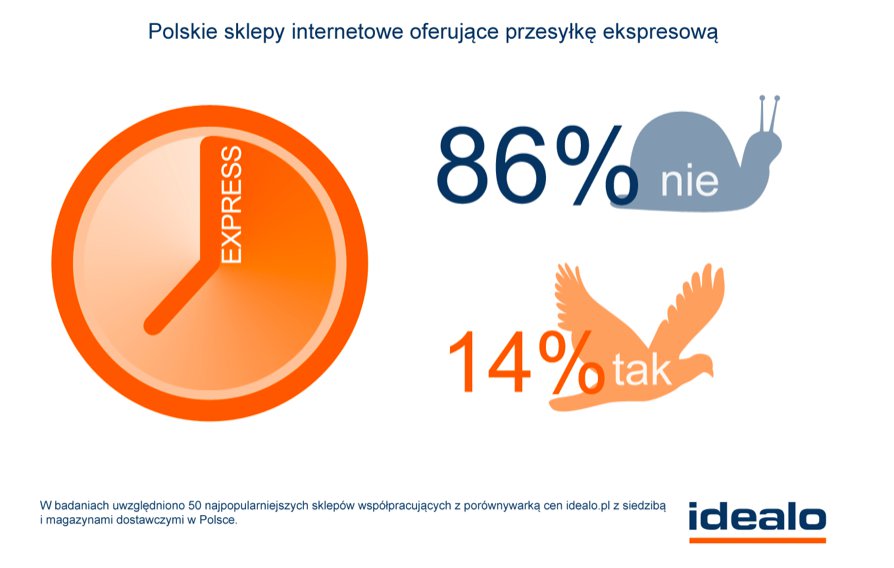 Polskie sklepy internetowe oferujące przesyłkę ekspresową

EXPRESS

86% nie

14% tak

W badaniach uwzględniono 50 najpopularniejszych sklepów współpracujących z porównywarką cen idealo.pl z siedzibą i magazynami dostawczymi w Polsce.

idealo